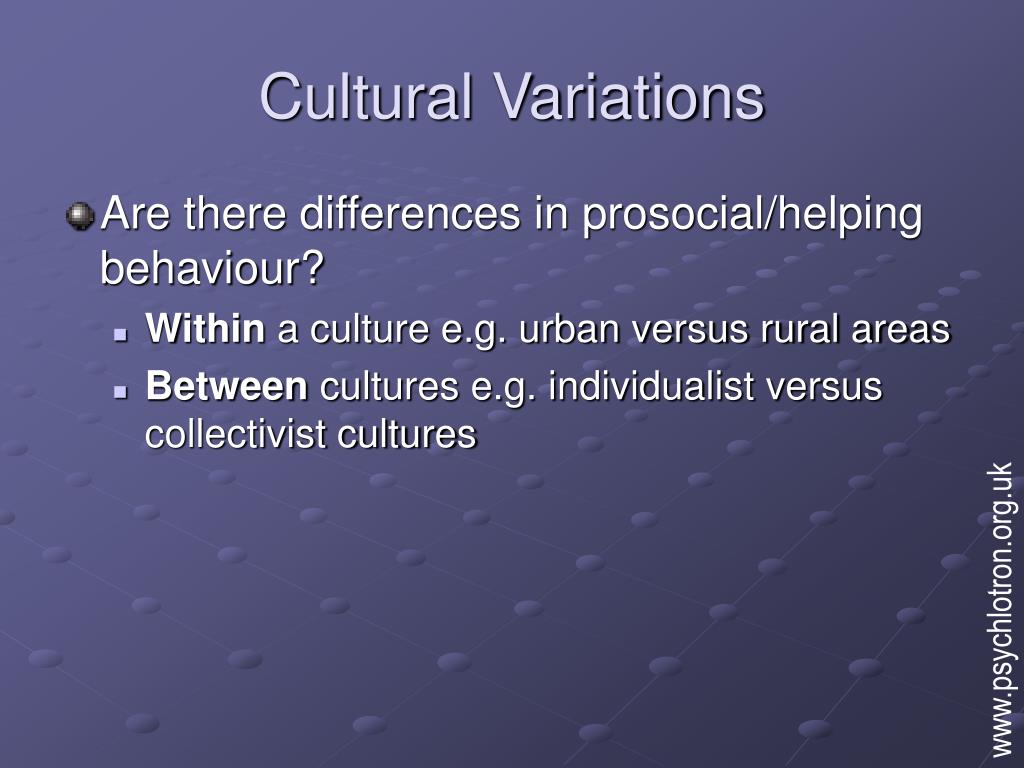 Cultural Variations

Are there differences in prosocial/helping behaviour?

Within a culture e.g. urban versus rural areas

Between cultures e.g. individualist versus collectivist cultures

www.psychlotron.org.uk